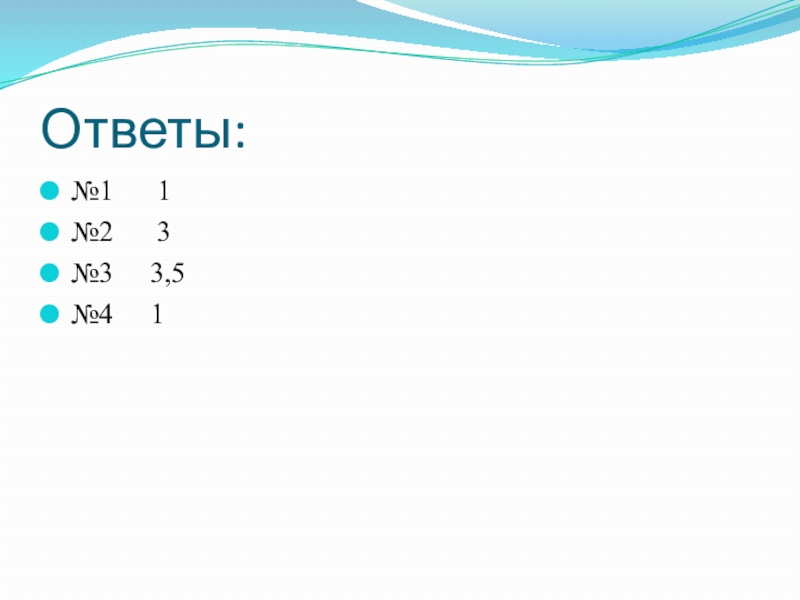 Ответы:

№1 1
№2 3
№3 3,5
№4 1